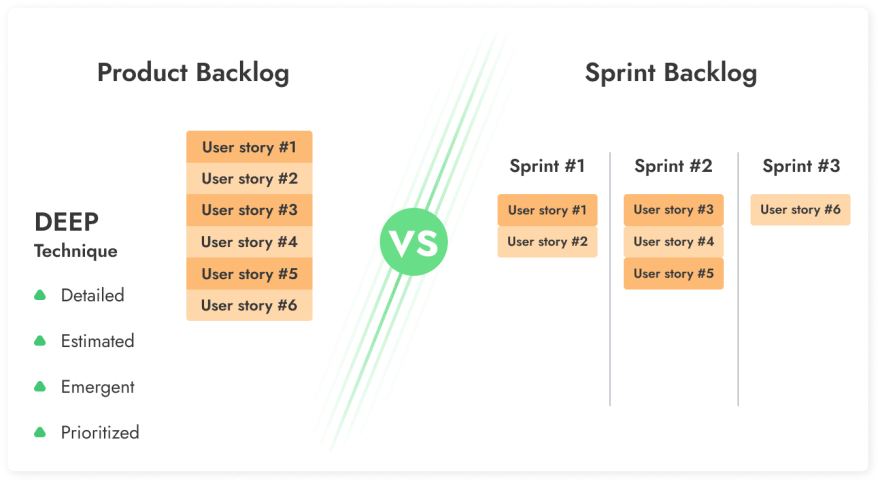 Product Backlog

DEEP
Technique

Detailed

Estimated

Emergent

Prioritized

User story #1
User story #2
User story #3
User story #4
User story #5
User story #6

VS

Sprint Backlog

Sprint #1
User story #1
User story #2

Sprint #2
User story #3
User story #4
User story #5

Sprint #3
User story #6